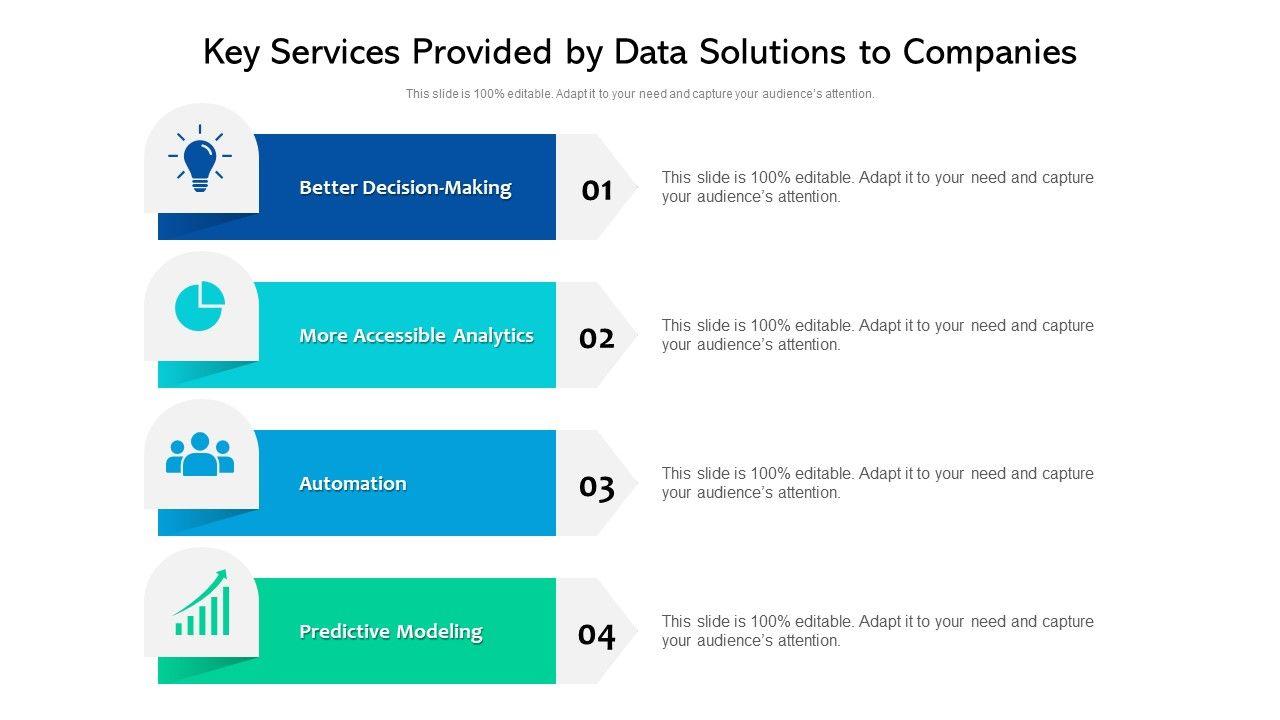 Key Services Provided by Data Solutions to Companies

This slide is 100% editable. Adapt it to your need and capture your audience's attention.

Better Decision-Making

01

This slide is 100% editable. Adapt it to your need and capture your audience's attention.

More Accessible Analytics

02

This slide is 100% editable. Adapt it to your need and capture your audience's attention.

Automation

03

This slide is 100% editable. Adapt it to your need and capture your audience's attention.

Predictive Modeling

04

This slide is 100% editable. Adapt it to your need and capture your audience's attention.